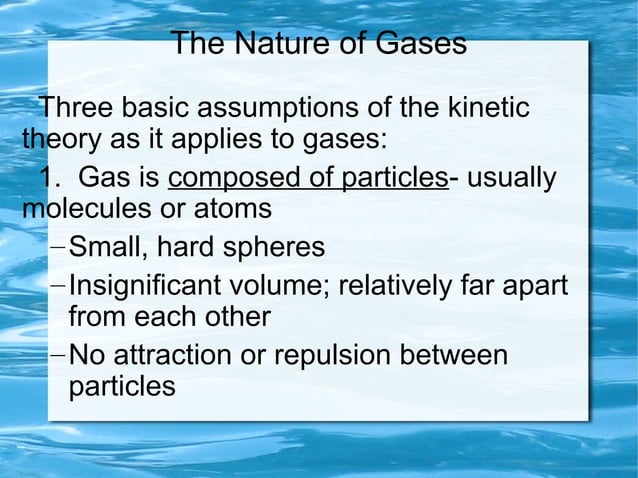 The Nature of Gases

Three basic assumptions of the kinetic theory as it applies to gases:

1. Gas is composed of particles- usually molecules or atoms

– Small, hard spheres

– Insignificant volume; relatively far apart from each other

– No attraction or repulsion between particles